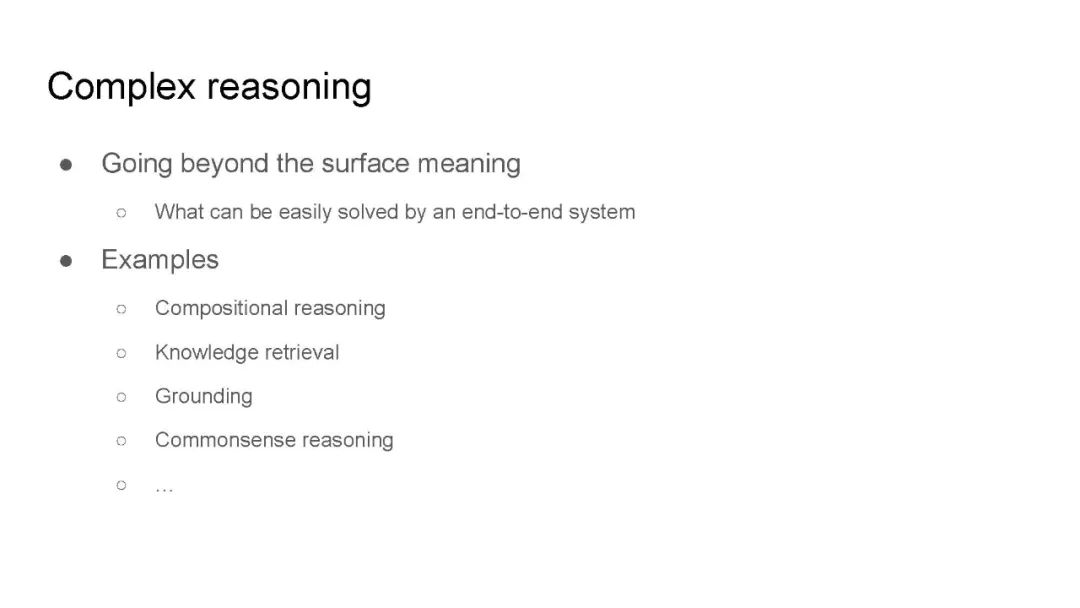 Complex reasoning

● Going beyond the surface meaning
  ○ What can be easily solved by an end-to-end system
● Examples
  ○ Compositional reasoning
  ○ Knowledge retrieval
  ○ Grounding
  ○ Commonsense reasoning
  ○ …